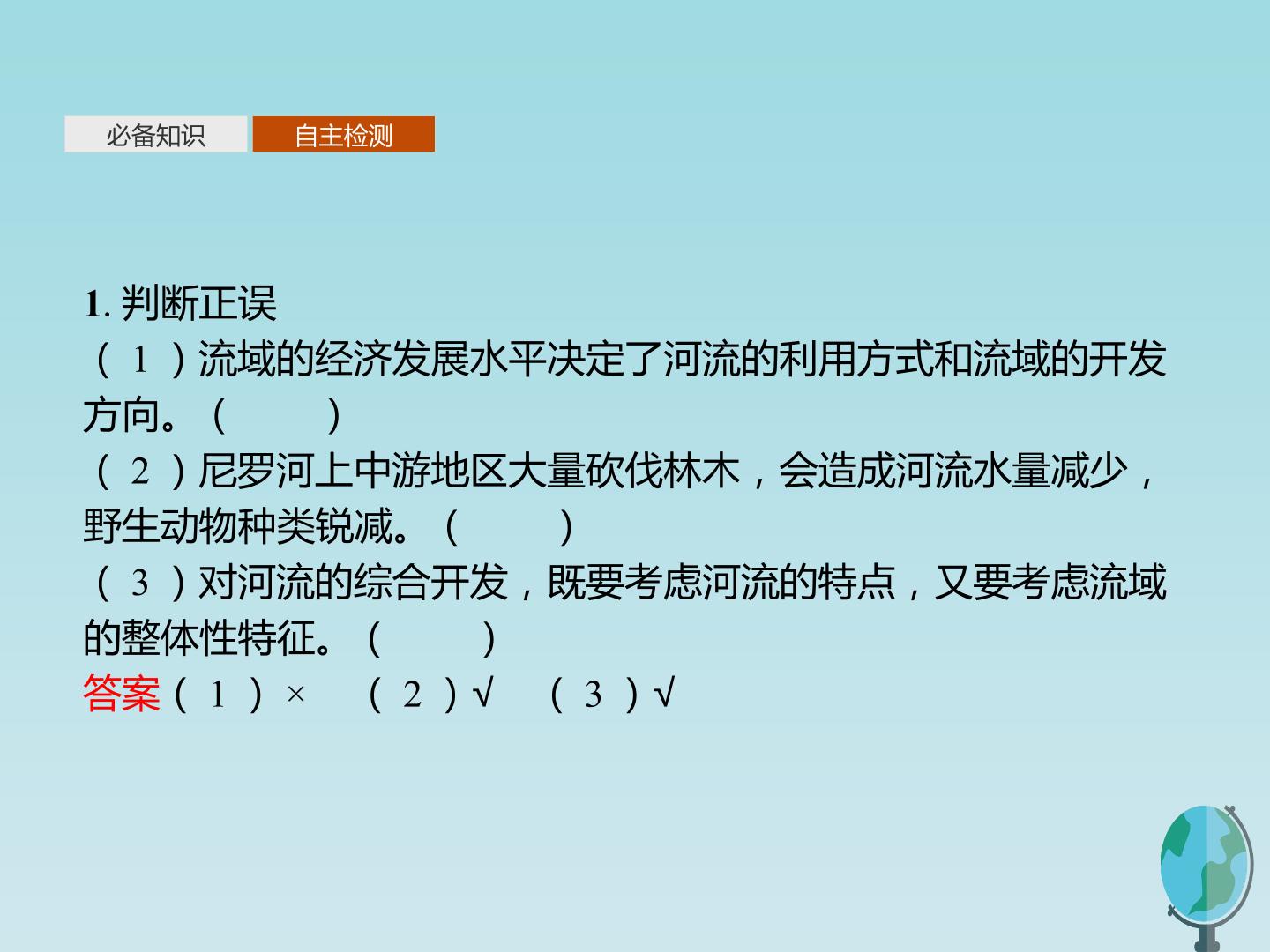 必备知识 自主检测

1. 判断正误
（1）流域的经济发展水平决定了河流的利用方式和流域的开发方向。（　　）
（2）尼罗河上中游地区大量砍伐林木，会造成河流水量减少，野生动物种类锐减。（　　）
（3）对河流的综合开发，既要考虑河流的特点，又要考虑流域的整体性特征。（　　）
答案（1）×　（2）√　（3）√